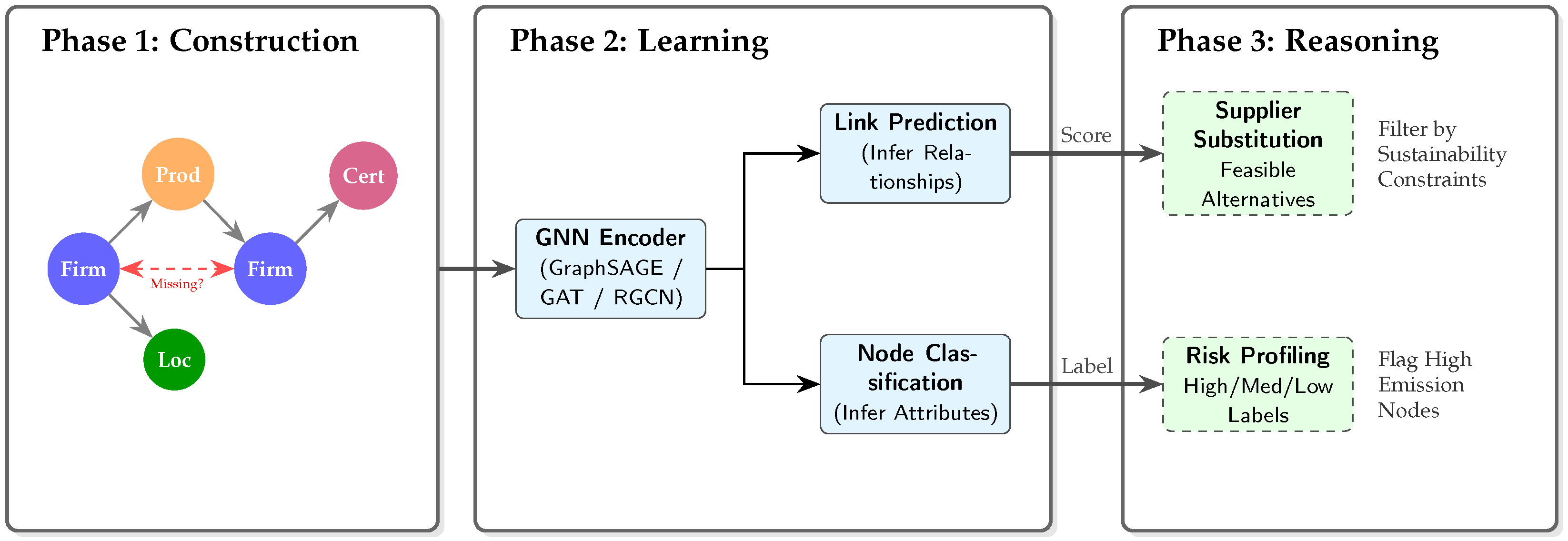 Phase 1: Construction

Prod

Cert

Firm

Missing?

Firm

Loc

Phase 2: Learning

GNN Encoder (GraphSAGE / GAT / RGCN)

Link Prediction (Infer Relationships)

Node Classification (Infer Attributes)

Score

Label

Phase 3: Reasoning

Supplier Substitution Feasible Alternatives

Filter by Sustainability Constraints

Risk Profiling High/Med/Low Labels

Flag High Emission Nodes